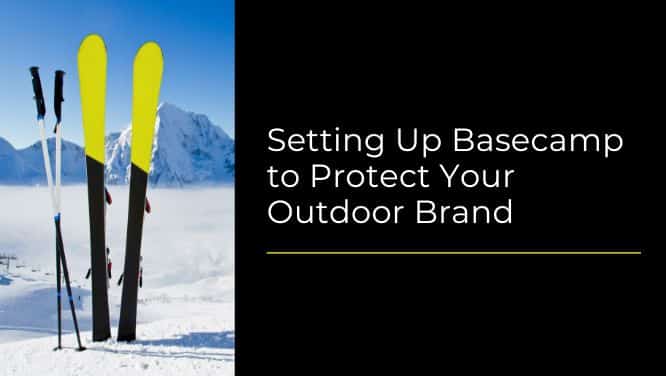 Setting Up Basecamp to Protect Your Outdoor Brand